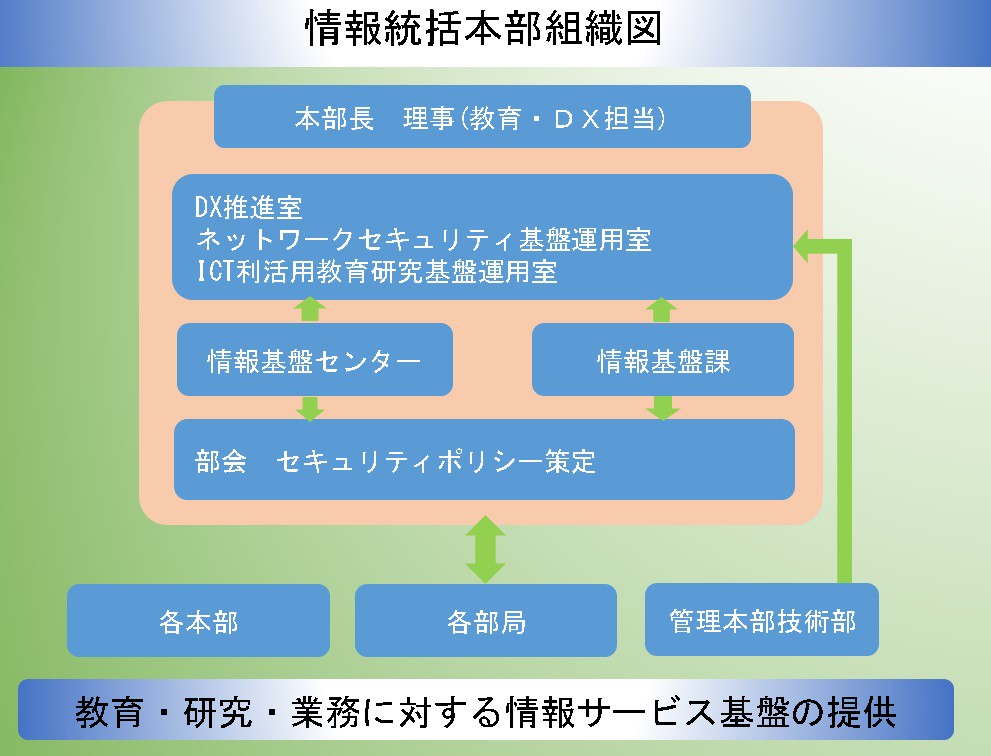 情報統括本部組織図

本部長　理事(教育・ＤＸ担当)

DX推進室
ネットワークセキュリティ基盤運用室
ICT利活用教育研究基盤運用室

情報基盤センター

情報基盤課

部会　セキュリティポリシー策定

各本部

各部局

管理本部技術部

教育・研究・業務に対する情報サービス基盤の提供